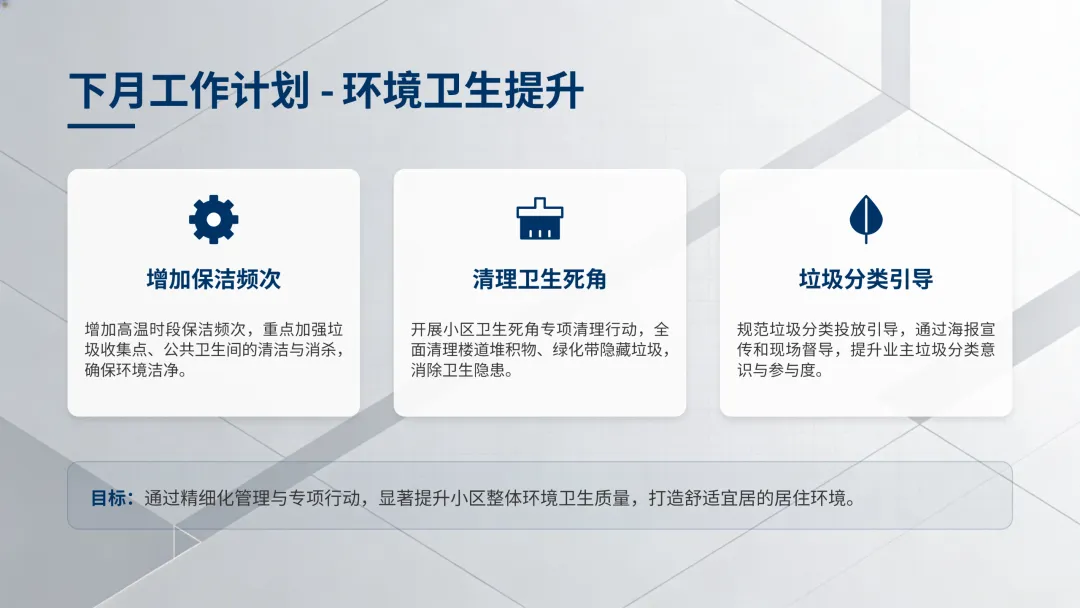 下月工作计划 - 环境卫生提升

增加保洁频次

增加高温时段保洁频次，重点加强垃圾收集点、公共卫生间的清洁与消杀，确保环境洁净。

清理卫生死角

开展小区卫生死角专项清理行动，全面清理楼道堆积物、绿化带隐藏垃圾，消除卫生隐患。

垃圾分类引导

规范垃圾分类投放引导，通过海报宣传和现场督导，提升业主垃圾分类意识与参与度。

目标：通过精细化管理与专项行动，显著提升小区整体环境卫生质量，打造舒适宜居的居住环境。